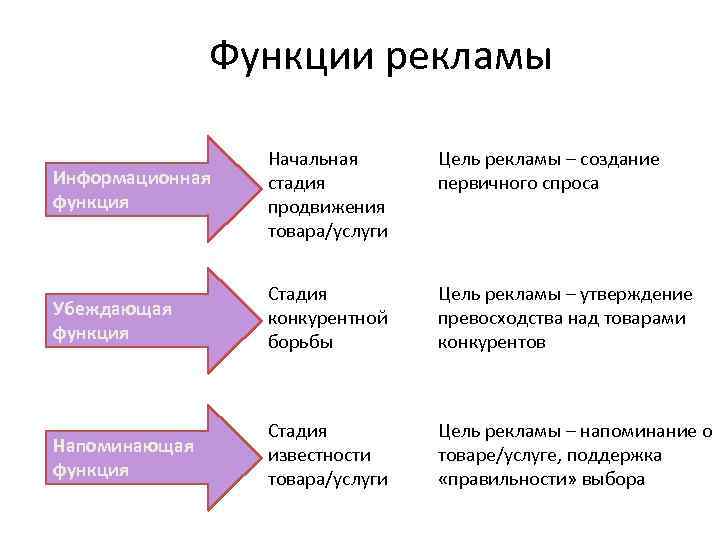 Функции рекламы

Информационная функция

Начальная стадия продвижения товара/услуги

Цель рекламы – создание первичного спроса

Убеждающая функция

Стадия конкурентной борьбы

Цель рекламы – утверждение превосходства над товарами конкурентов

Напоминающая функция

Стадия известности товара/услуги

Цель рекламы – напоминание о товаре/услуге, поддержка «правильности» выбора